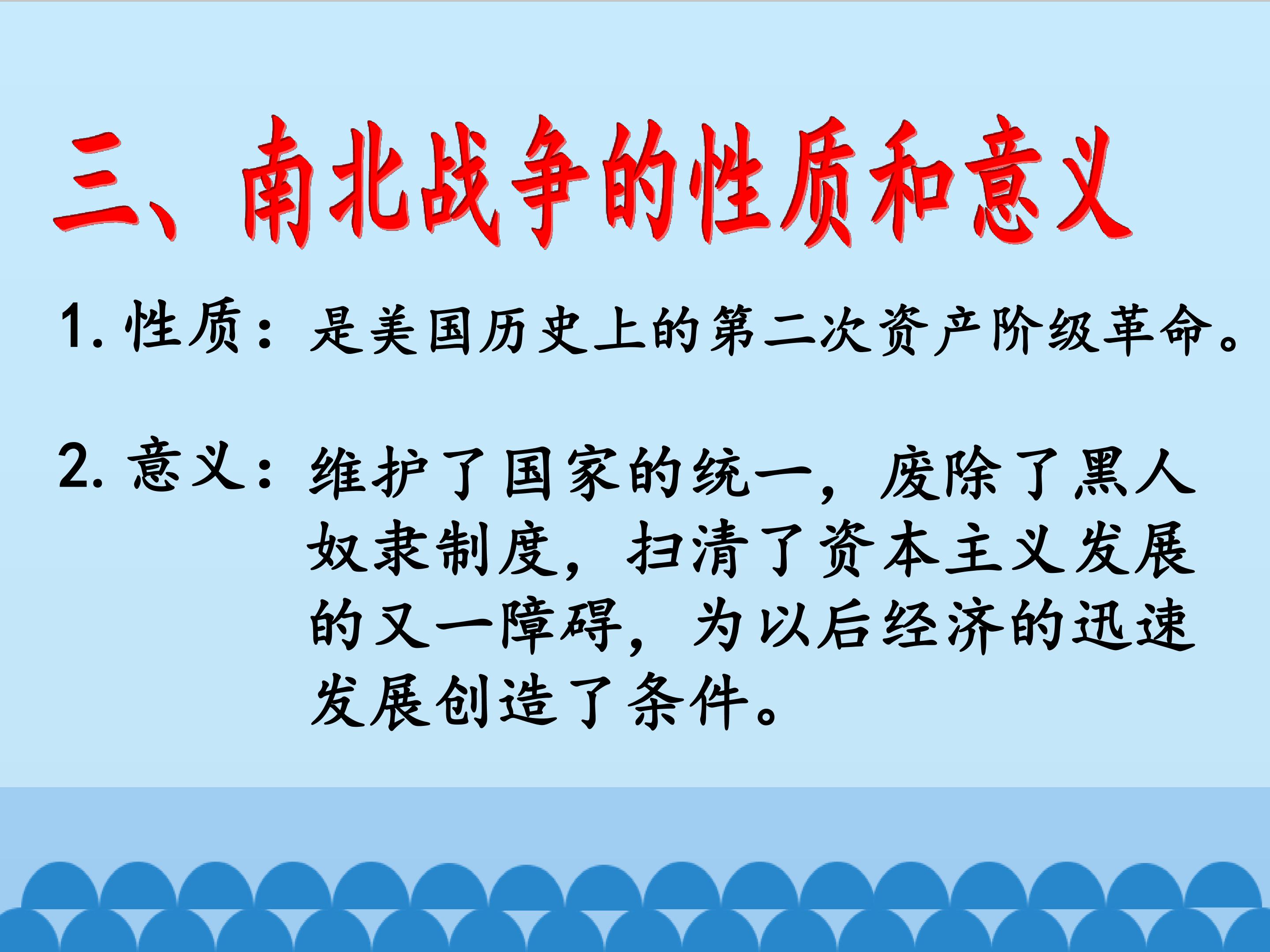 三、南北战争的性质和意义

1. 性质：是美国历史上的第二次资产阶级革命。

2. 意义：维护了国家的统一，废除了黑人奴隶制度，扫清了资本主义发展的又一障碍，为以后经济的迅速发展创造了条件。